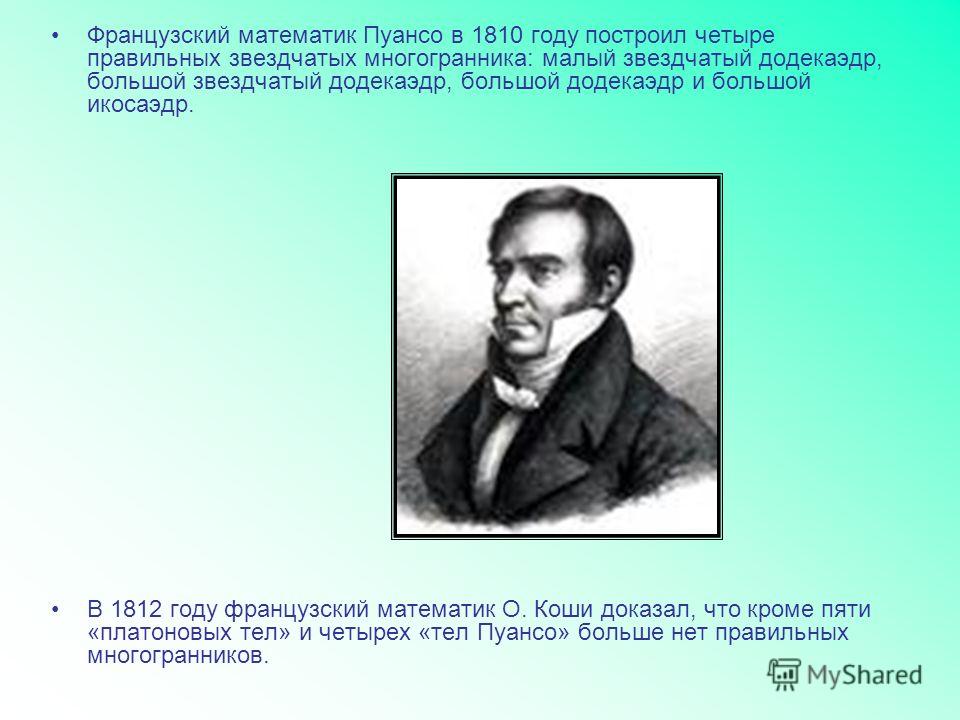 • Французский математик Пуансо в 1810 году построил четыре правильных звездчатых многогранника: малый звездчатый додекаэдр, большой звездчатый додекаэдр, большой додекаэдр и большой икосаэдр.

• В 1812 году французский математик О. Коши доказал, что кроме пяти «платоновых тел» и четырех «тел Пуансо» больше нет правильных многогранников.

MyShared